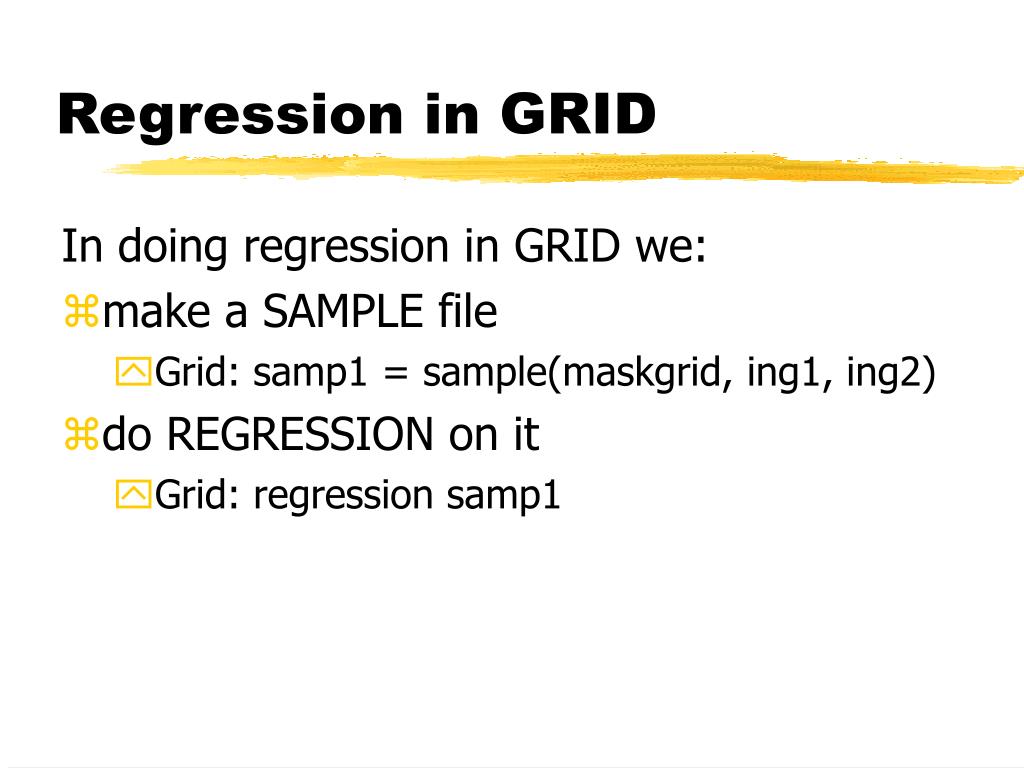 Regression in GRID

In doing regression in GRID we:

make a SAMPLE file

Grid: samp1 = sample(maskgrid, ing1, ing2)

do REGRESSION on it

Grid: regression samp1